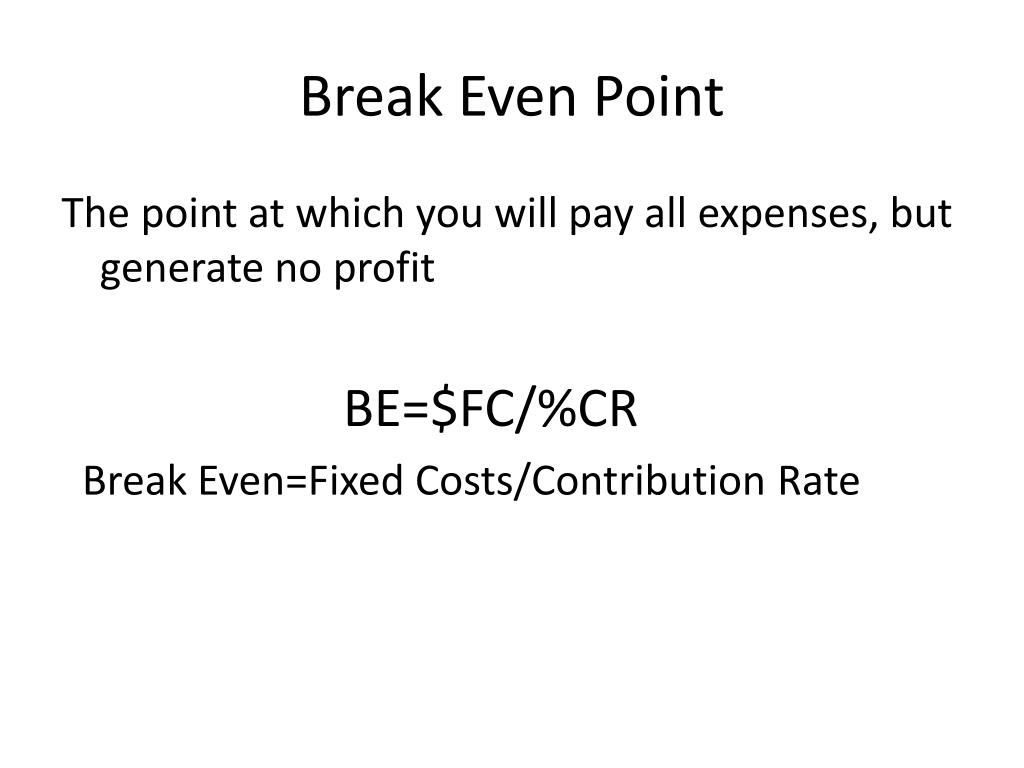 Break Even Point

The point at which you will pay all expenses, but generate no profit

BE=\$FC/%CR

Break Even=Fixed Costs/Contribution Rate